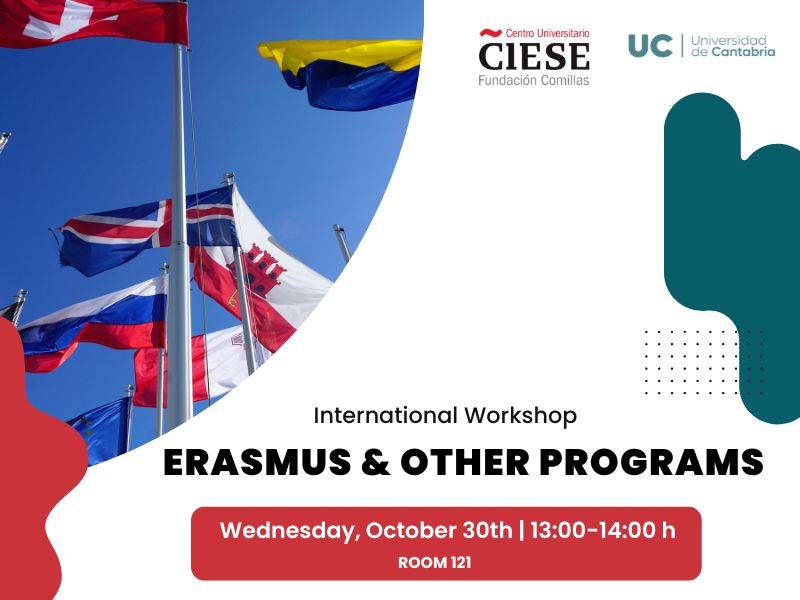 Centro Universitario
CIESE
Fundación Comillas

UC | Universidad de Cantabria

International Workshop
ERASMUS & OTHER PROGRAMS

Wednesday, October 30th | 13:00-14:00 h
ROOM 121